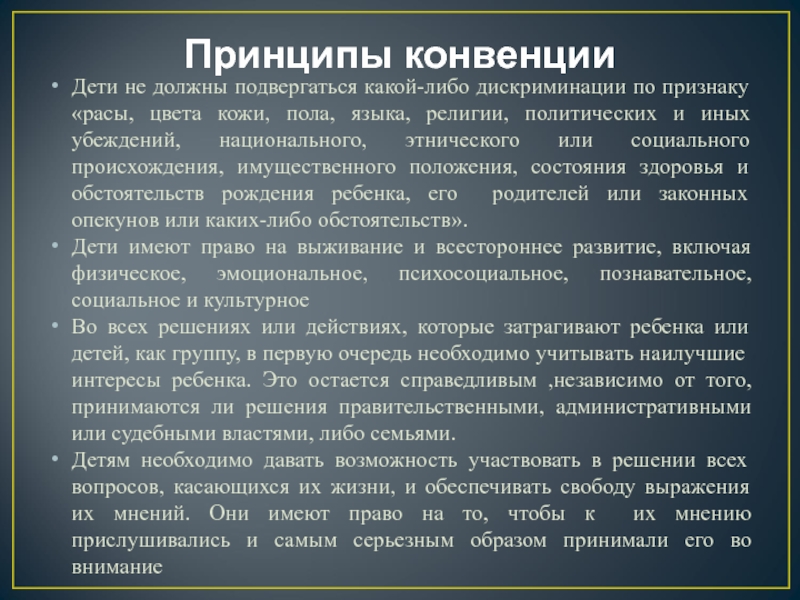 Принципы конвенции

• Дети не должны подвергаться какой-либо дискриминации по признаку «расы, цвета кожи, пола, языка, религии, политических и иных убеждений, национального, этнического или социального происхождения, имущественного положения, состояния здоровья и обстоятельств рождения ребенка, его родителей или законных опекунов или каких-либо обстоятельств».
• Дети имеют право на выживание и всестороннее развитие, включая физическое, эмоциональное, психосоциальное, познавательное, социальное и культурное
• Во всех решениях или действиях, которые затрагивают ребенка или детей, как группу, в первую очередь необходимо учитывать наилучшие интересы ребенка. Это остается справедливым ,независимо от того, принимаются ли решения правительственными, административными или судебными властями, либо семьями.
• Детям необходимо давать возможность участвовать в решении всех вопросов, касающихся их жизни, и обеспечивать свободу выражения их мнений. Они имеют право на то, чтобы к их мнению прислушивались и самым серьезным образом принимали его во внимание